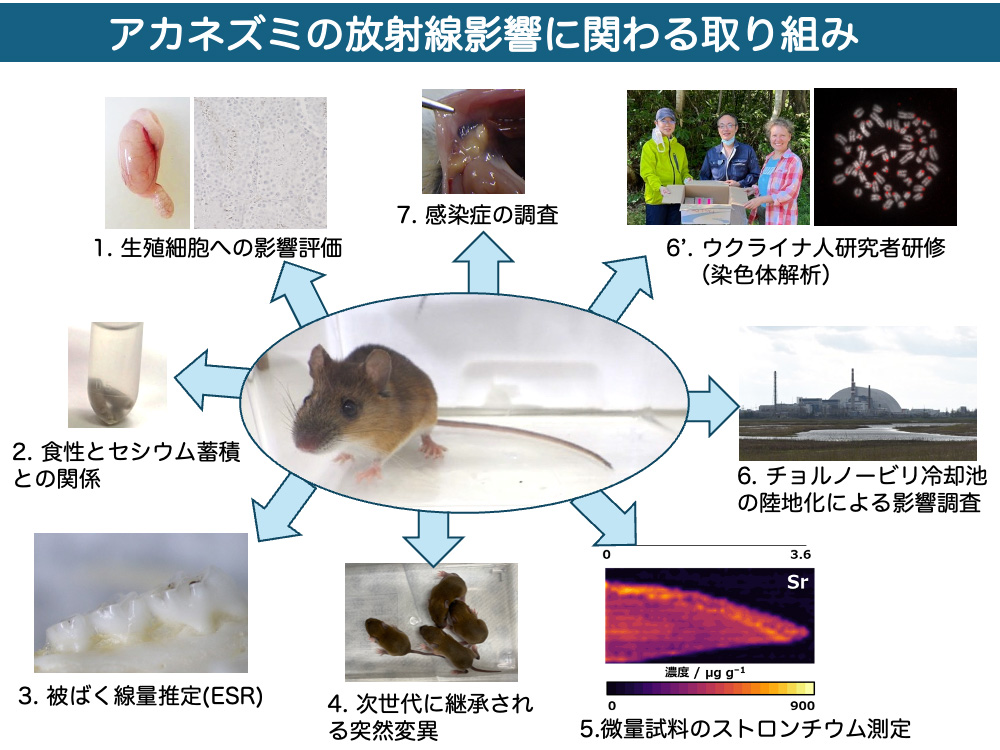 アカネズミの放射線影響に関わる取り組み

1. 生殖細胞への影響評価

7. 感染症の調査

6'. ウクライナ人研究者研修（染色体解析）

2. 食性とセシウム蓄積との関係

6. チョルノービリ冷却池の陸地化による影響調査

3. 被ばく線量推定(ESR)

4. 次世代に継承される突然変異

0

3.6

Sr

濃度 / μg g$^{-1}$

0

900

5.微量試料のストロンチウム測定